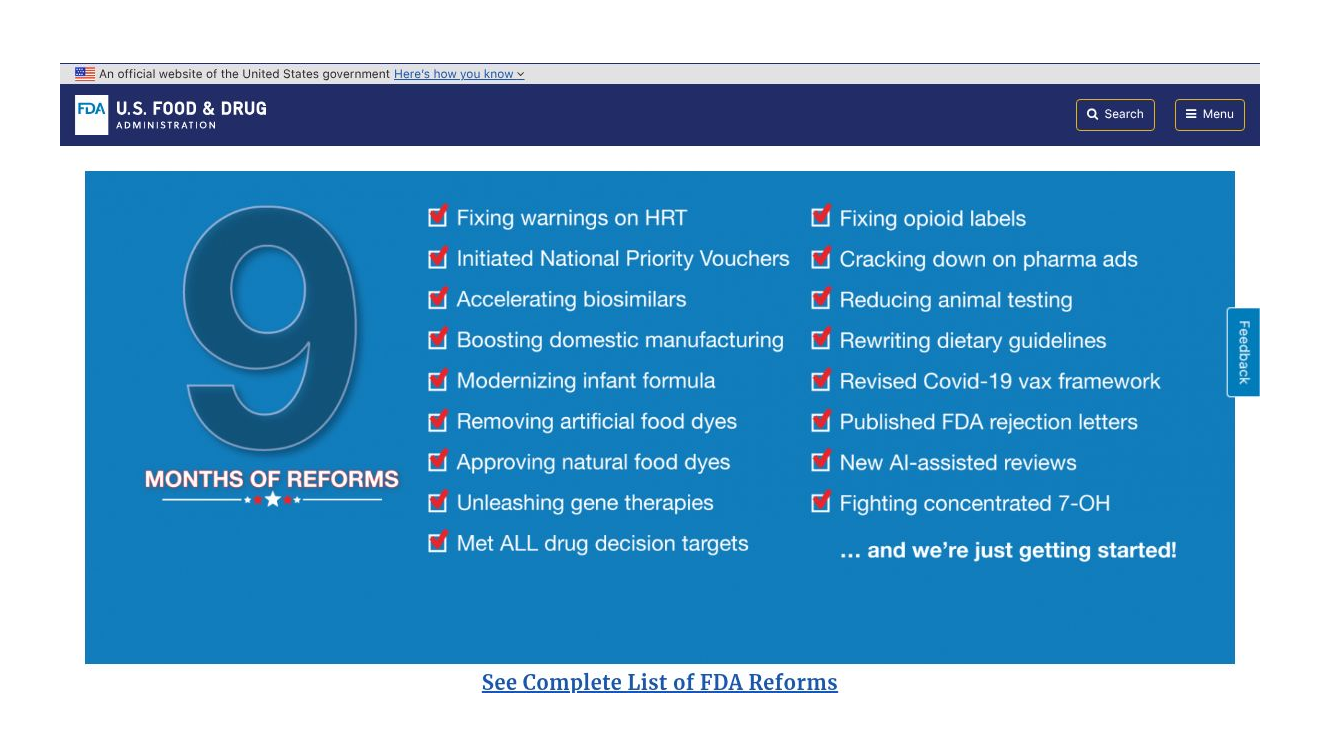 An official website of the United States government Here's how you know

FDA U.S. FOOD & DRUG ADMINISTRATION

Search

Menu

9

MONTHS OF REFORMS

Fixing warnings on HRT
Initiated National Priority Vouchers
Accelerating biosimilars
Boosting domestic manufacturing
Modernizing infant formula
Removing artificial food dyes
Approving natural food dyes
Unleashing gene therapies
Met ALL drug decision targets

Fixing opioid labels
Cracking down on pharma ads
Reducing animal testing
Rewriting dietary guidelines
Revised Covid-19 vax framework
Published FDA rejection letters
New AI-assisted reviews
Fighting concentrated 7-OH

... and we're just getting started!

Feedback

See Complete List of FDA Reforms